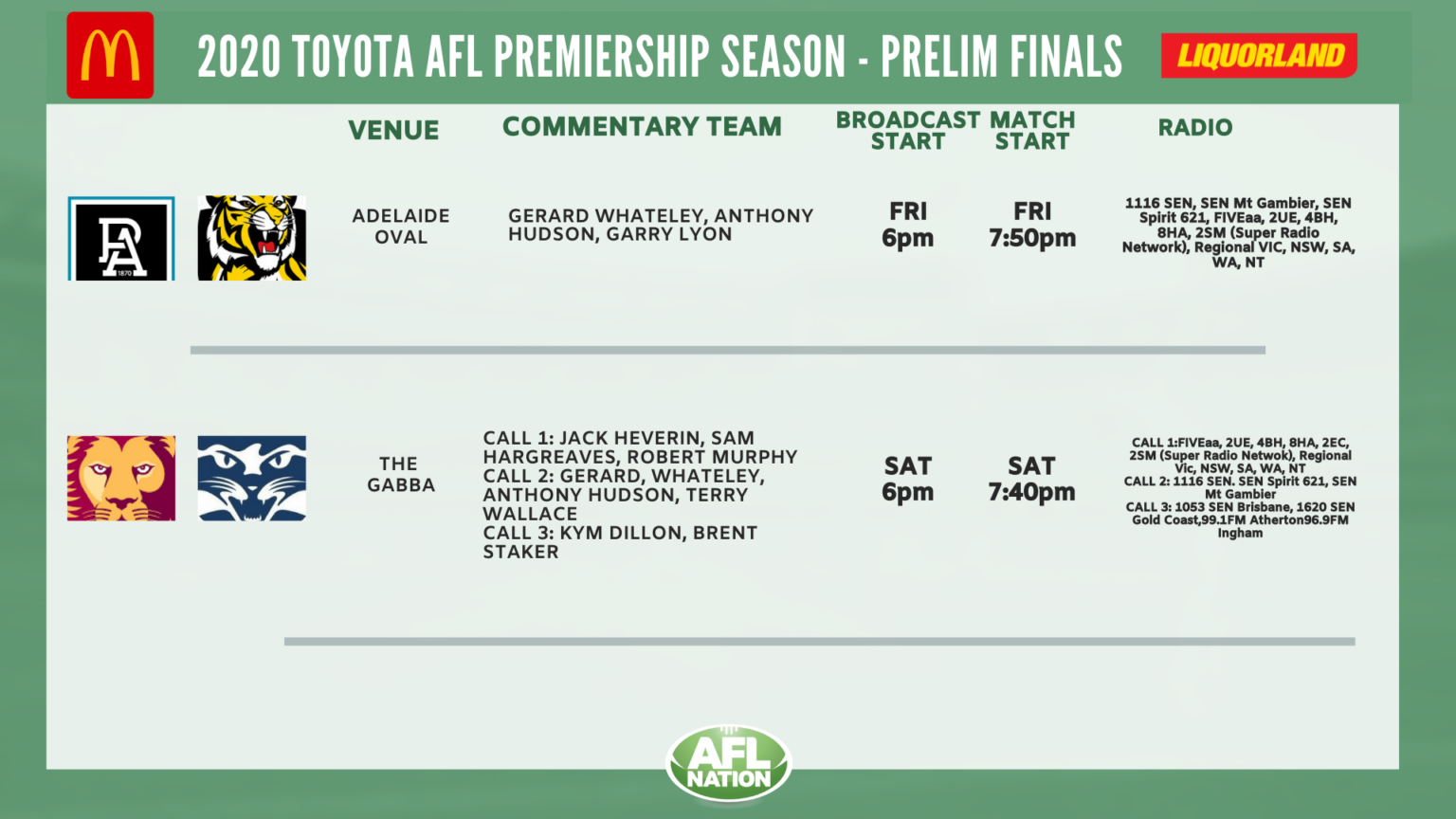 2020 TOYOTA AFL PREMIERSHIP SEASON - PRELIM FINALS

LIQUORLAND

| | VENUE | COMMENTARY TEAM | BROADCAST START | MATCH START | RADIO |
|---|---|---|---|---|---|
| PA 1870 | ADELAIDE OVAL | GERARD WHATELEY, ANTHONY HUDSON, GARRY LYON | FRI 6pm | FRI 7:50pm | 1116 SEN, SEN Mt Gambier, SEN Spirit 621, FIVEaa, 2UE, 4BH, 8HA, 2SM (Super Radio Network), Regional VIC, NSW, SA, WA, NT |
| | THE GABBA | CALL 1: JACK HEVERIN, SAM HARGREAVES, ROBERT MURPHY CALL 2: GERARD, WHATELEY, ANTHONY HUDSON, TERRY WALLACE CALL 3: KYM DILLON, BRENT STAKER | SAT 6pm | SAT 7:40pm | CALL 1:FIVEaa, 2UE, 4BH, 8HA, 2EC, 2SM (Super Radio Netwok), Regional Vic, NSW, SA, WA, NT CALL 2: 1116 SEN. SEN Spirit 621, SEN Mt Gambier CALL 3: 1053 SEN Brisbane, 1620 SEN Gold Coast,99.1FM Atherton96.9FM Ingham |

AFL NATION